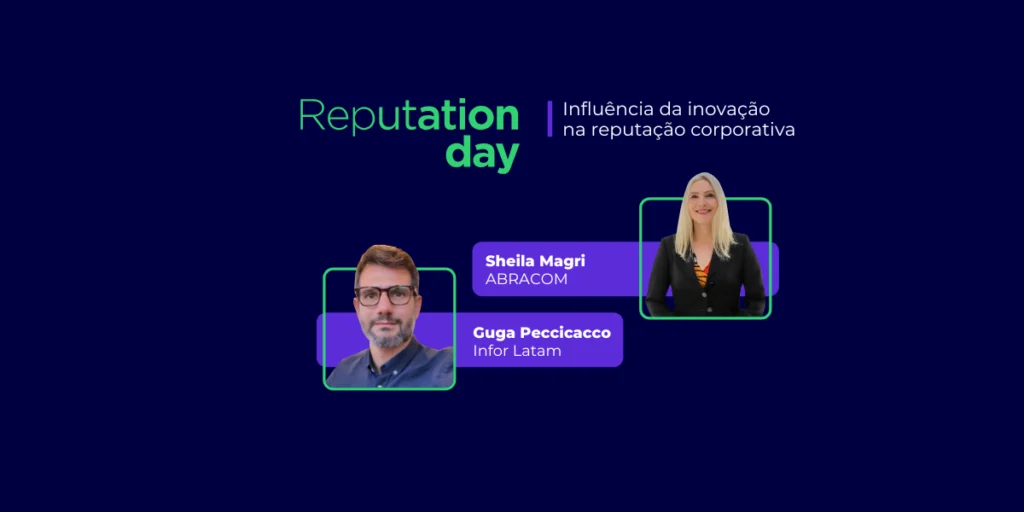 Reputation day

Influência da inovação na reputação corporativa

Sheila Magri
ABRACOM

Guga Peccicacco
Infor Latam